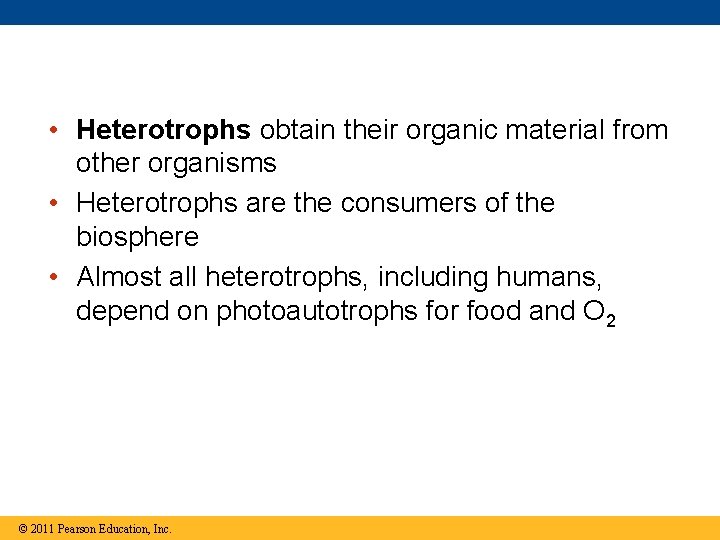 • Heterotrophs obtain their organic material from other organisms

• Heterotrophs are the consumers of the biosphere

• Almost all heterotrophs, including humans, depend on photoautotrophs for food and $O_2$

© 2011 Pearson Education, Inc.